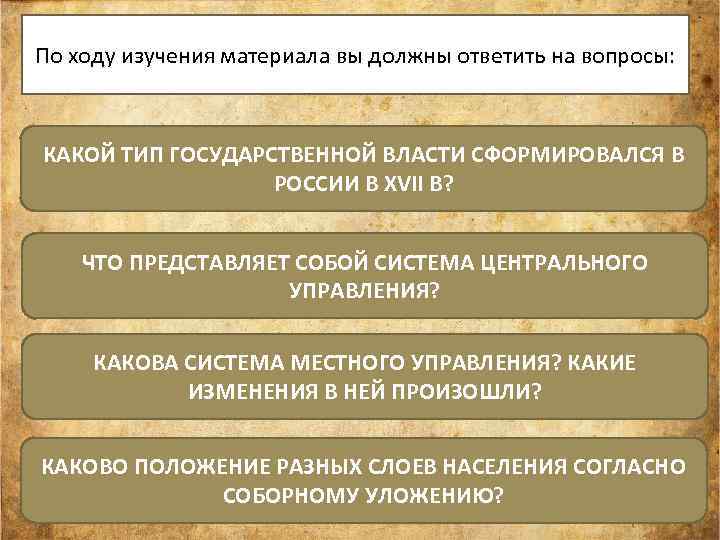 По ходу изучения материала вы должны ответить на вопросы:

КАКОЙ ТИП ГОСУДАРСТВЕННОЙ ВЛАСТИ СФОРМИРОВАЛСЯ В РОССИИ В XVII В?

ЧТО ПРЕДСТАВЛЯЕТ СОБОЙ СИСТЕМА ЦЕНТРАЛЬНОГО УПРАВЛЕНИЯ?

КАКОВА СИСТЕМА МЕСТНОГО УПРАВЛЕНИЯ? КАКИЕ ИЗМЕНЕНИЯ В НЕЙ ПРОИЗОШЛИ?

КАКОВО ПОЛОЖЕНИЕ РАЗНЫХ СЛОЕВ НАСЕЛЕНИЯ СОГЛАСНО СОБОРНОМУ УЛОЖЕНИЮ?